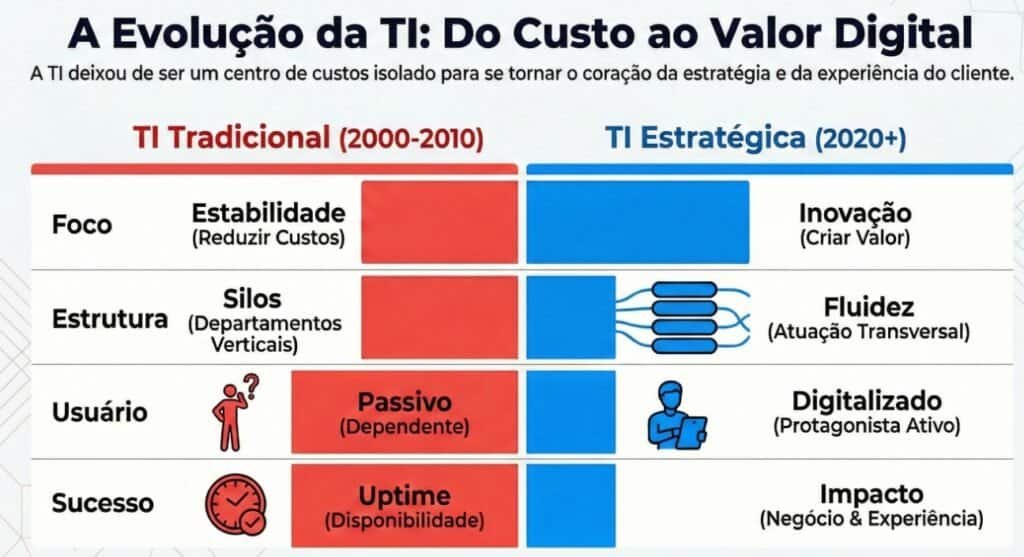 A Evolução da TI: Do Custo ao Valor Digital

A TI deixou de ser um centro de custos isolado para se tornar o coração da estratégia e da experiência do cliente.

| | TI Tradicional (2000-2010) | TI Estratégica (2020+) |
|---|---|---|
| Foco | Estabilidade (Reduzir Custos) | Inovação (Criar Valor) |
| Estrutura | Silos (Departamentos Verticais) | Fluidez (Atuação Transversal) |
| Usuário | Passivo (Dependente) | Digitalizado (Protagonista Ativo) |
| Sucesso | Uptime (Disponibilidade) | Impacto (Negócio & Experiência) |